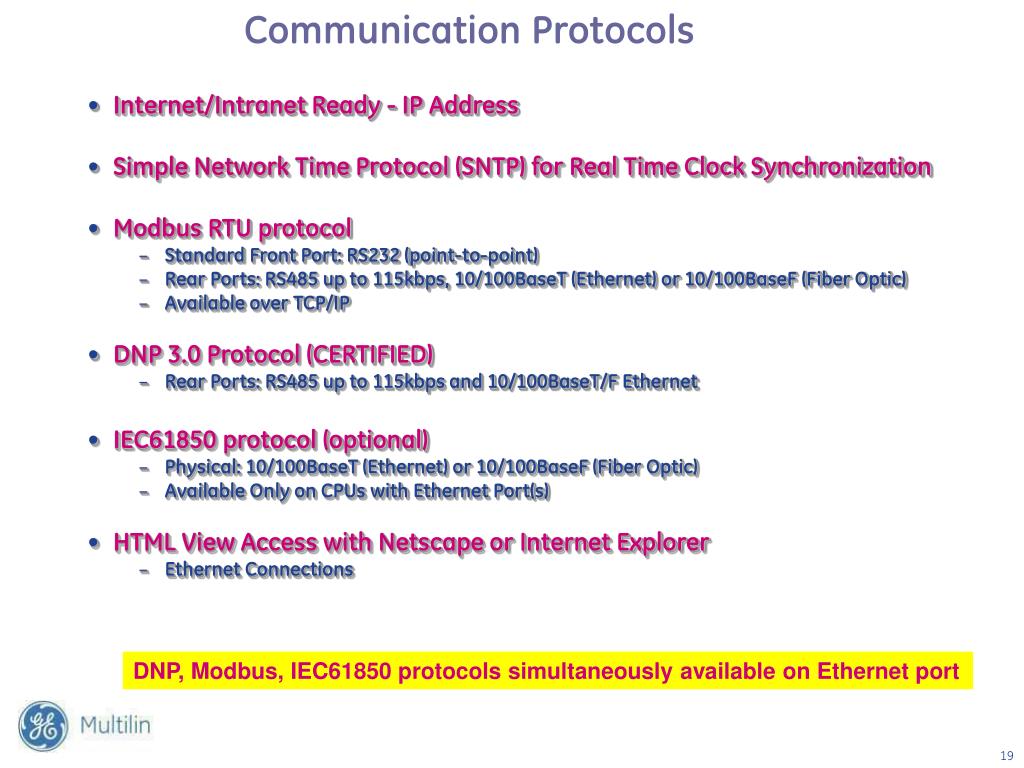 Communication Protocols

• Internet/Intranet Ready - IP Address

• Simple Network Time Protocol (SNTP) for Real Time Clock Synchronization

• Modbus RTU protocol
– Standard Front Port: RS232 (point-to-point)
– Rear Ports: RS485 up to 115kbps, 10/100BaseT (Ethernet) or 10/100BaseF (Fiber Optic)
– Available over TCP/IP

• DNP 3.0 Protocol (CERTIFIED)
– Rear Ports: RS485 up to 115kbps and 10/100BaseT/F Ethernet

• IEC61850 protocol (optional)
– Physical: 10/100BaseT (Ethernet) or 10/100BaseF (Fiber Optic)
– Available Only on CPUs with Ethernet Port(s)

• HTML View Access with Netscape or Internet Explorer
– Ethernet Connections

DNP, Modbus, IEC61850 protocols simultaneously available on Ethernet port

GE Multilin

19